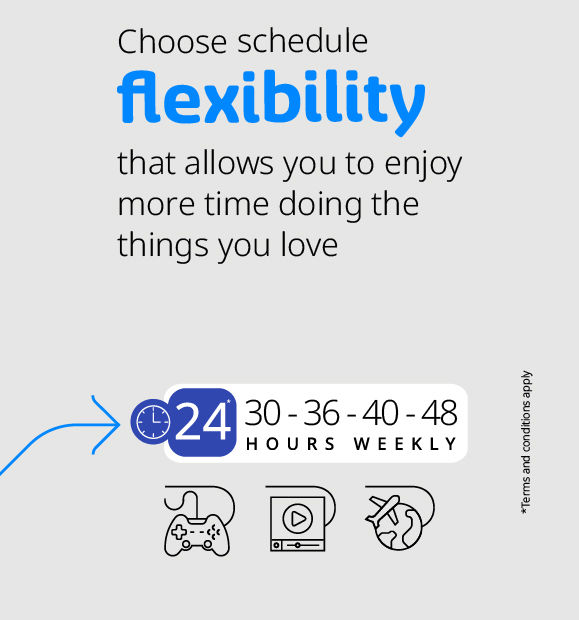 Choose schedule
flexibility
that allows you to enjoy more time doing the things you love

24* 30 - 36 - 40 - 48
HOURS WEEKLY

*Terms and conditions apply